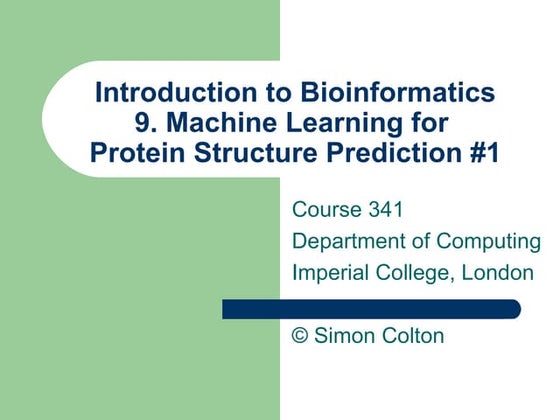 Introduction to Bioinformatics
9. Machine Learning for Protein Structure Prediction #1

Course 341
Department of Computing
Imperial College, London

© Simon Colton